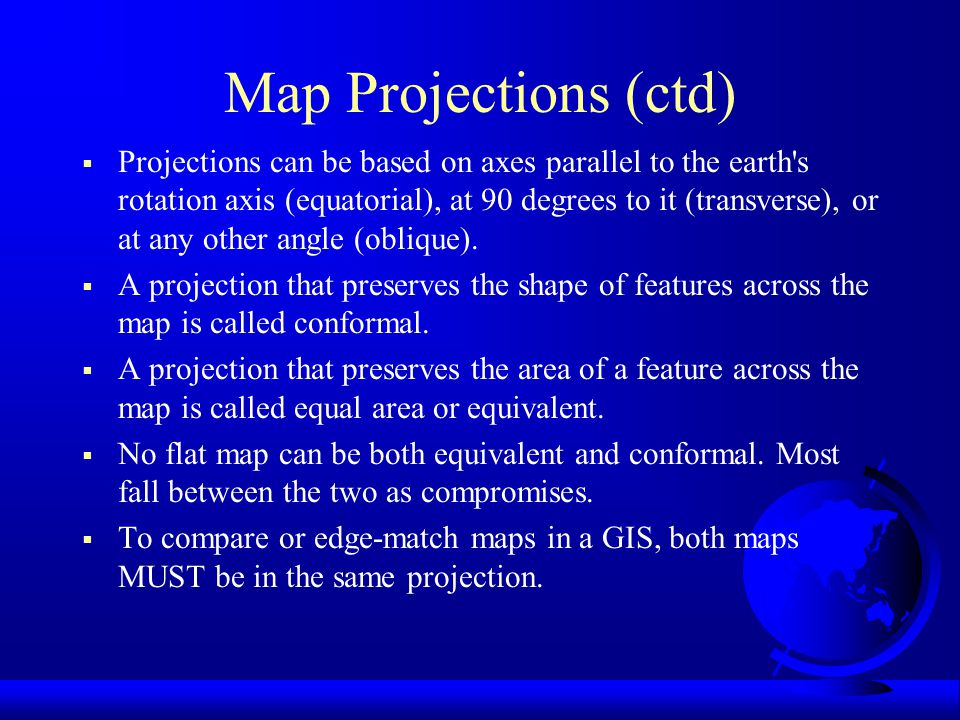 Map Projections (ctd)

▪ Projections can be based on axes parallel to the earth's rotation axis (equatorial), at 90 degrees to it (transverse), or at any other angle (oblique).

▪ A projection that preserves the shape of features across the map is called conformal.

▪ A projection that preserves the area of a feature across the map is called equal area or equivalent.

▪ No flat map can be both equivalent and conformal. Most fall between the two as compromises.

▪ To compare or edge-match maps in a GIS, both maps MUST be in the same projection.